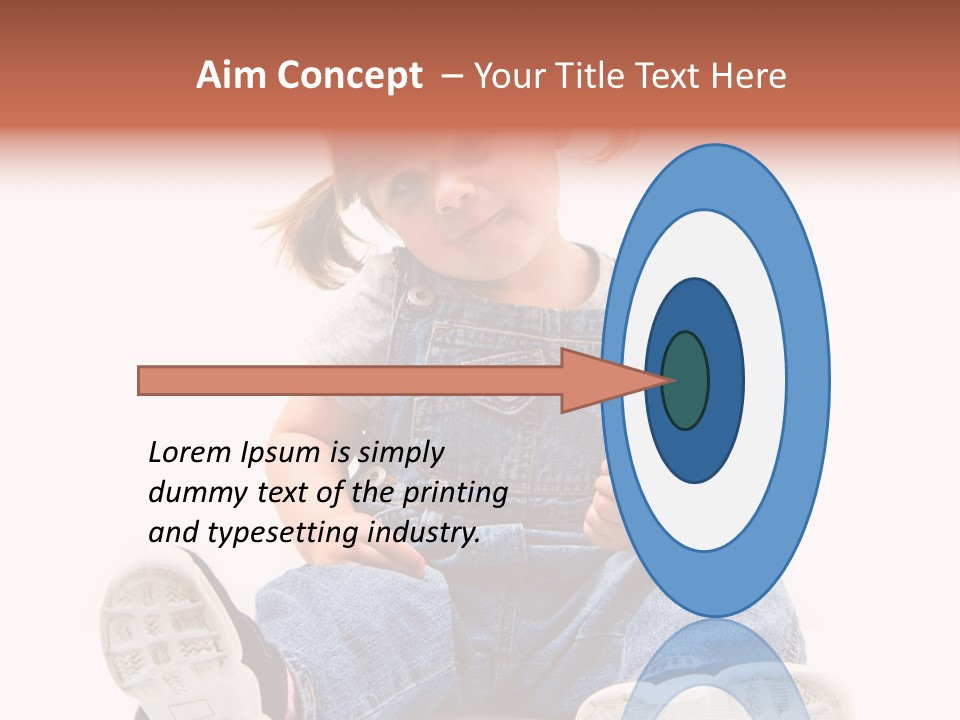 Aim Concept – Your Title Text Here

Lorem Ipsum is simply dummy text of the printing and typesetting industry.